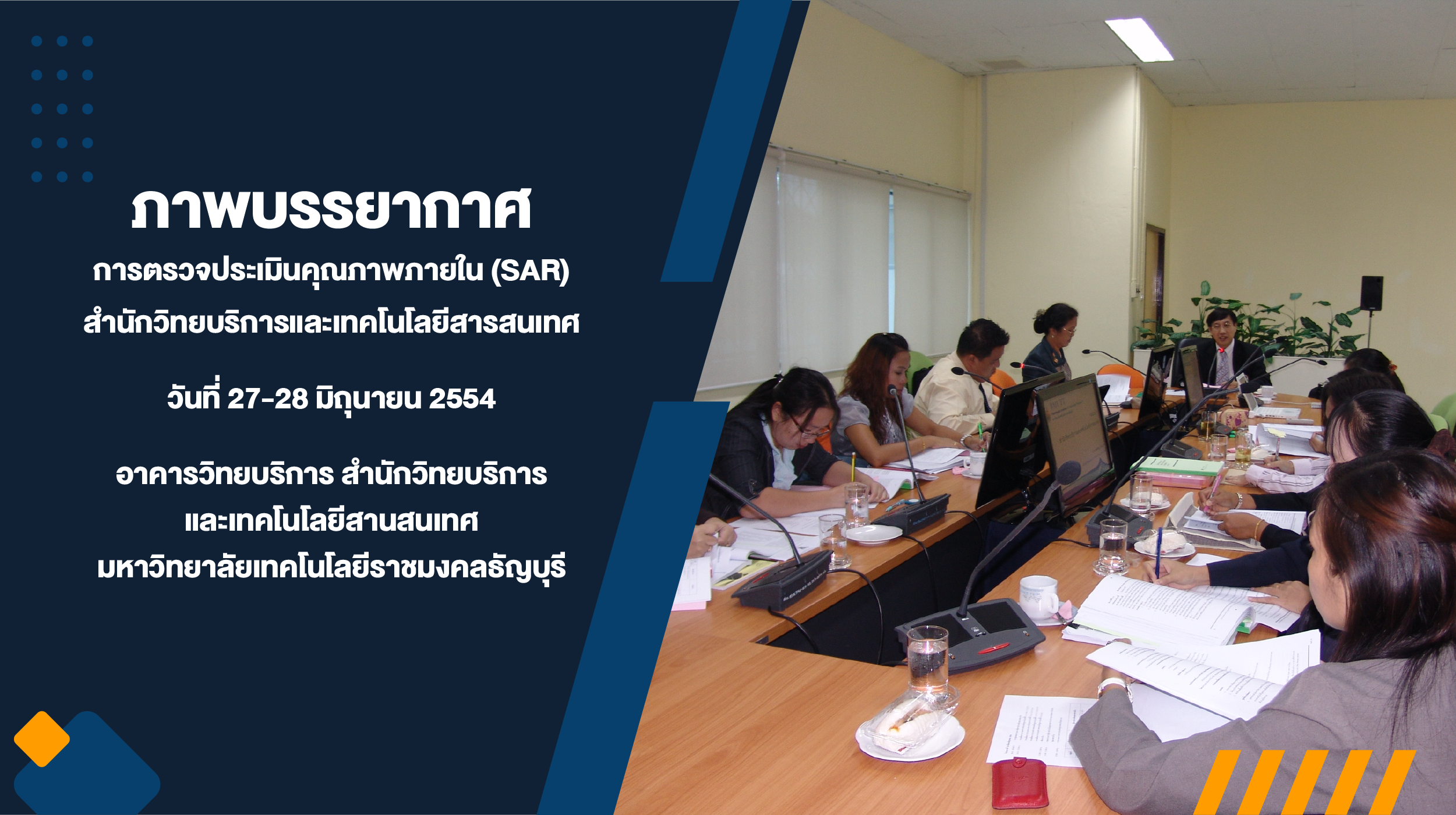 ภาพบรรยากาศ

การตรวจประเมินคุณภาพภายใน (SAR)
สำนักวิทยบริการและเทคโนโลยีสารสนเทศ

วันที่ 27-28 มิถุนายน 2554

อาคารวิทยบริการ สำนักวิทยบริการ
และเทคโนโลยีสานสนเทศ
มหาวิทยาลัยเทคโนโลยีราชมงคลธัญบุรี